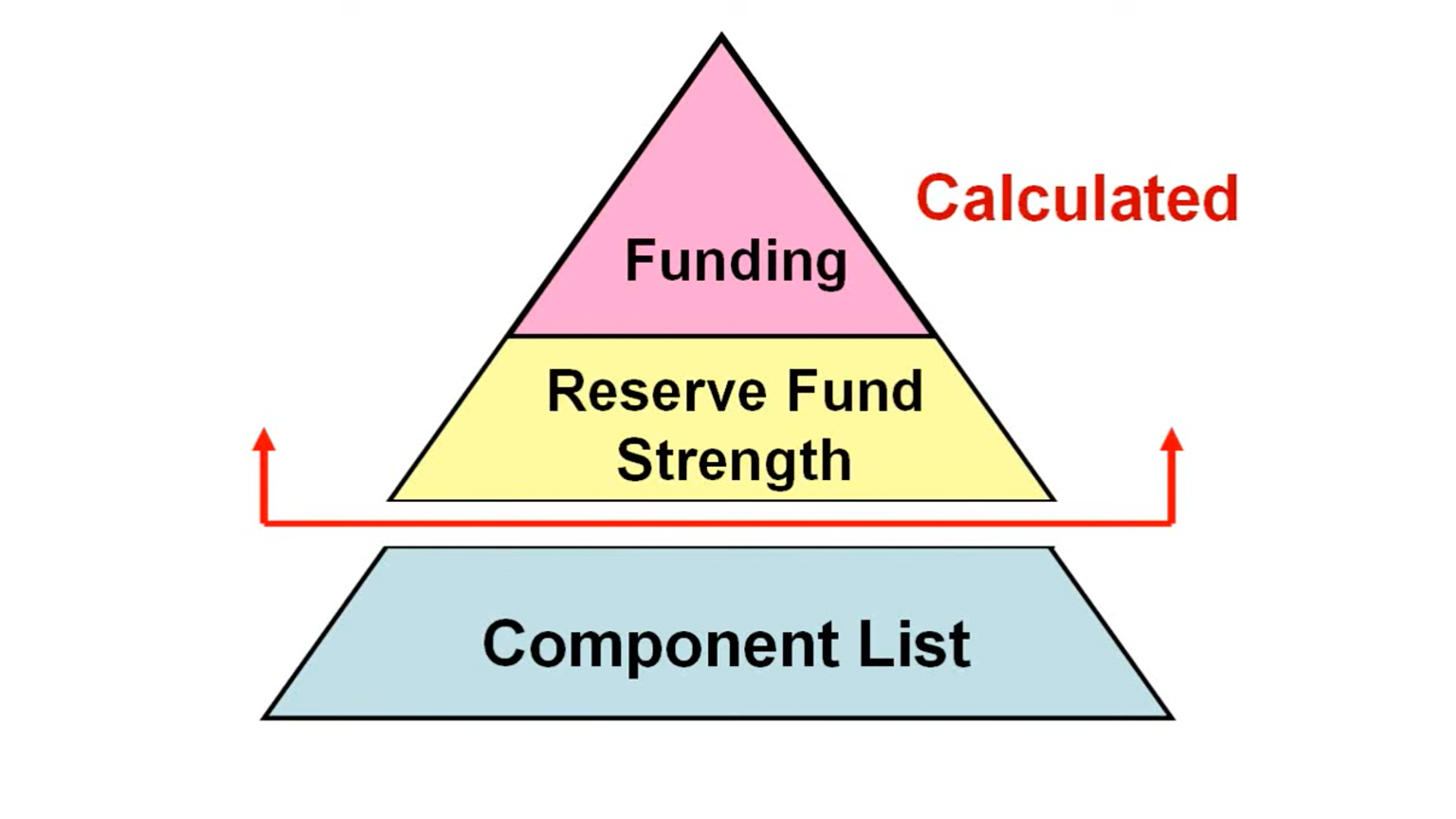 Calculated

Funding

Reserve Fund Strength

Component List